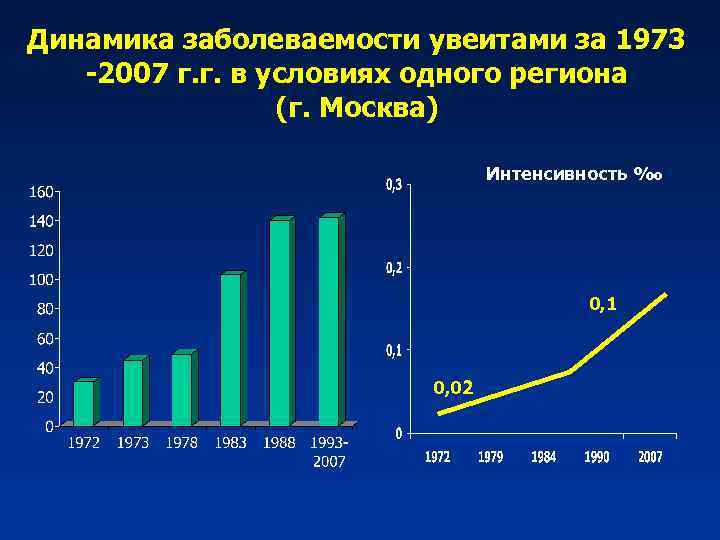 Динамика заболеваемости увеитами за 1973 -2007 г.г. в условиях одного региона (г. Москва)

160
140
120
100
80
60
40
20
0
1972 1973 1978 1983 1988 1993-2007

Интенсивность ‰
0,3
0,2
0,1
0
0,02
0,1
1972 1979 1984 1990 2007